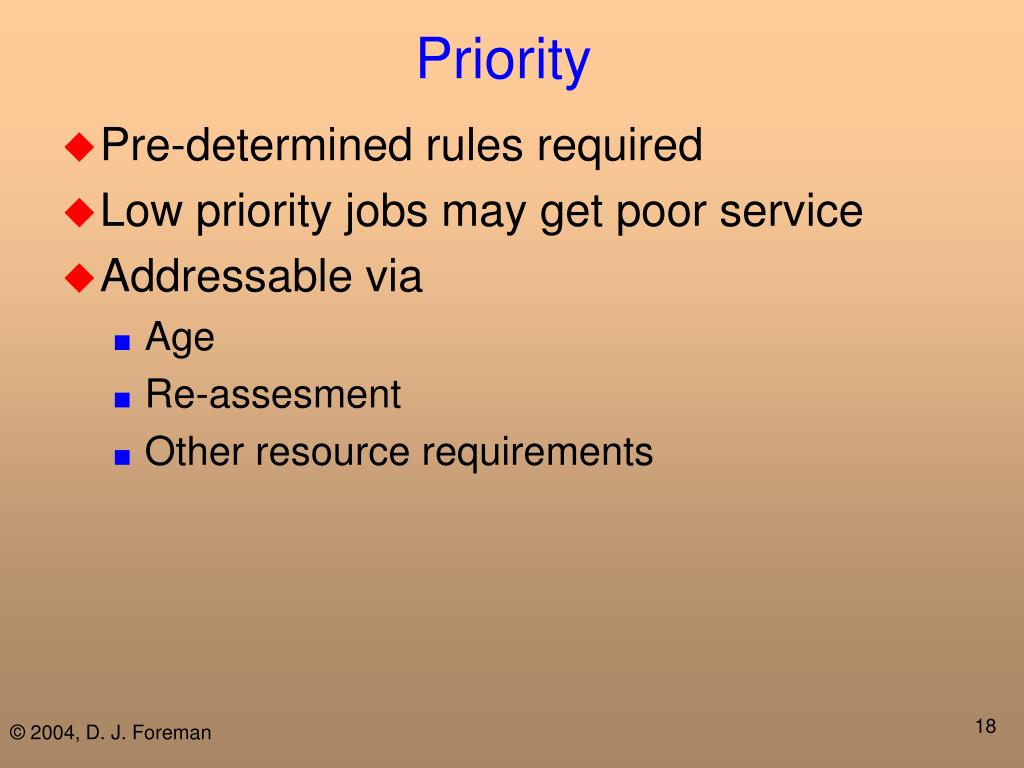 Priority

Pre-determined rules required

Low priority jobs may get poor service

Addressable via

Age

Re-assesment

Other resource requirements

© 2004, D. J. Foreman

18